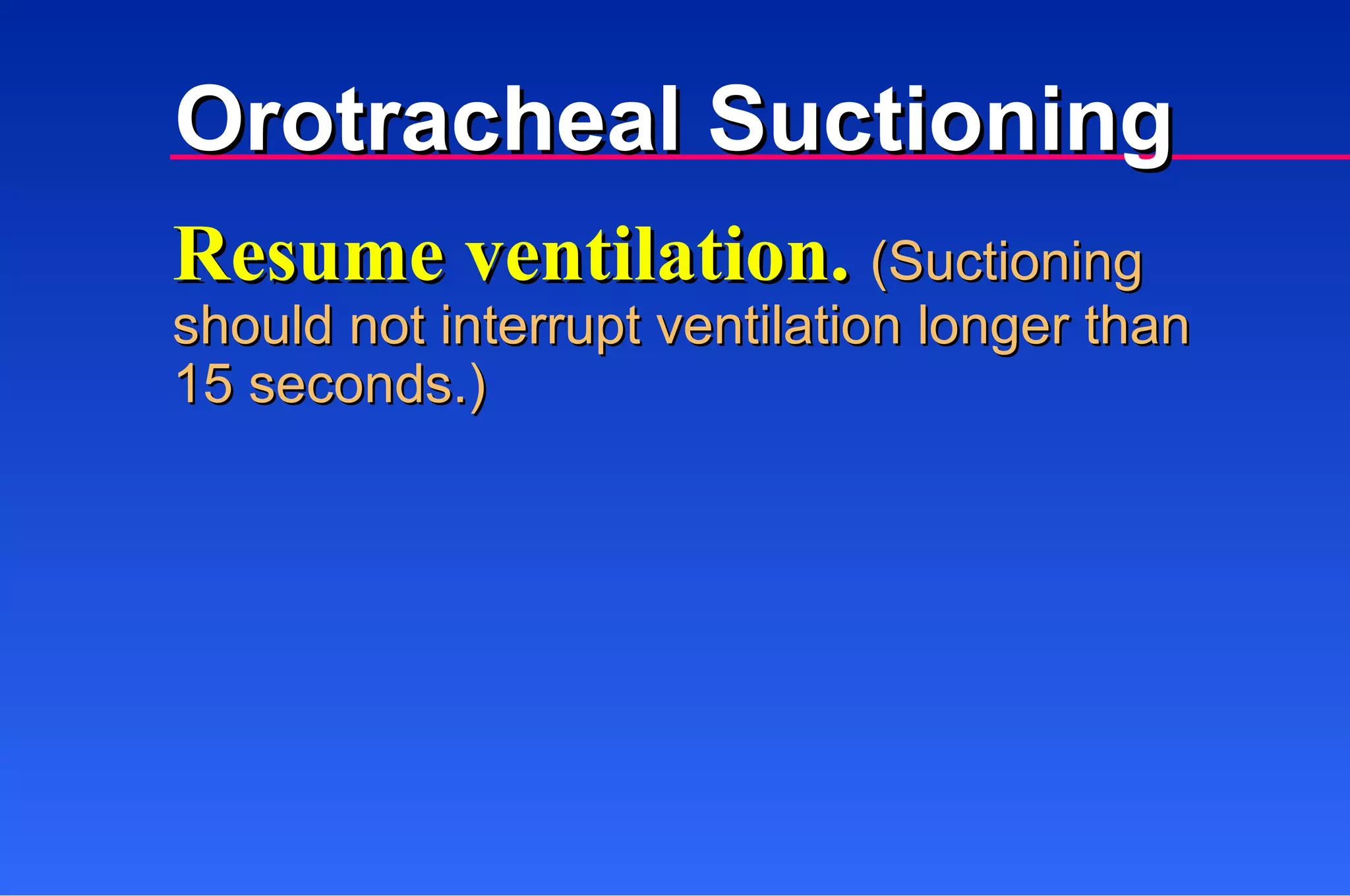 Orotracheal Suctioning

Resume ventilation. (Suctioning should not interrupt ventilation longer than 15 seconds.)